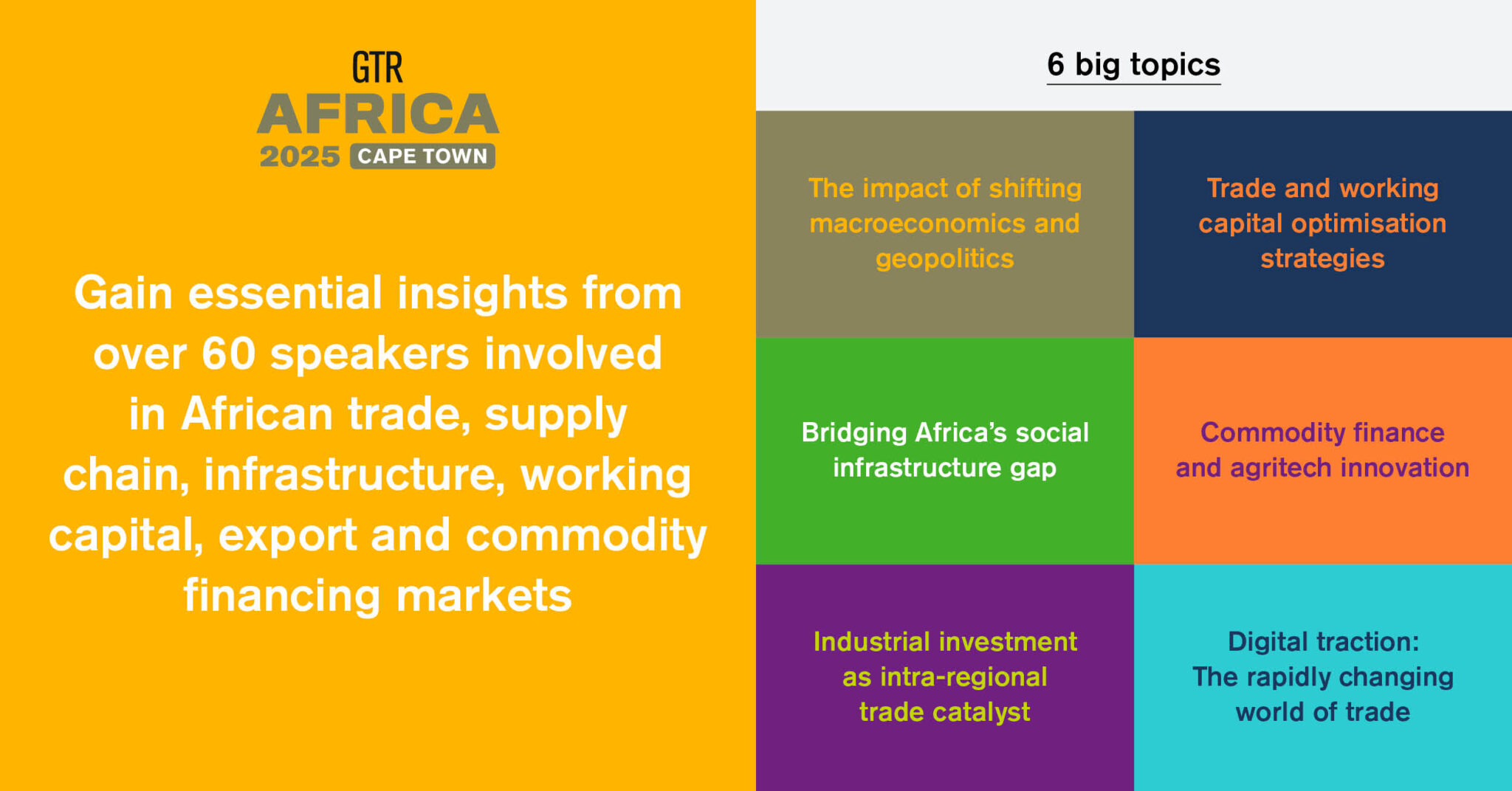 GTR
AFRICA
2025 CAPE TOWN

Gain essential insights from over 60 speakers involved in African trade, supply chain, infrastructure, working capital, export and commodity financing markets

6 big topics

The impact of shifting macroeconomics and geopolitics

Trade and working capital optimisation strategies

Bridging Africa's social infrastructure gap

Commodity finance and agritech innovation

Industrial investment as intra-regional trade catalyst

Digital traction: The rapidly changing world of trade